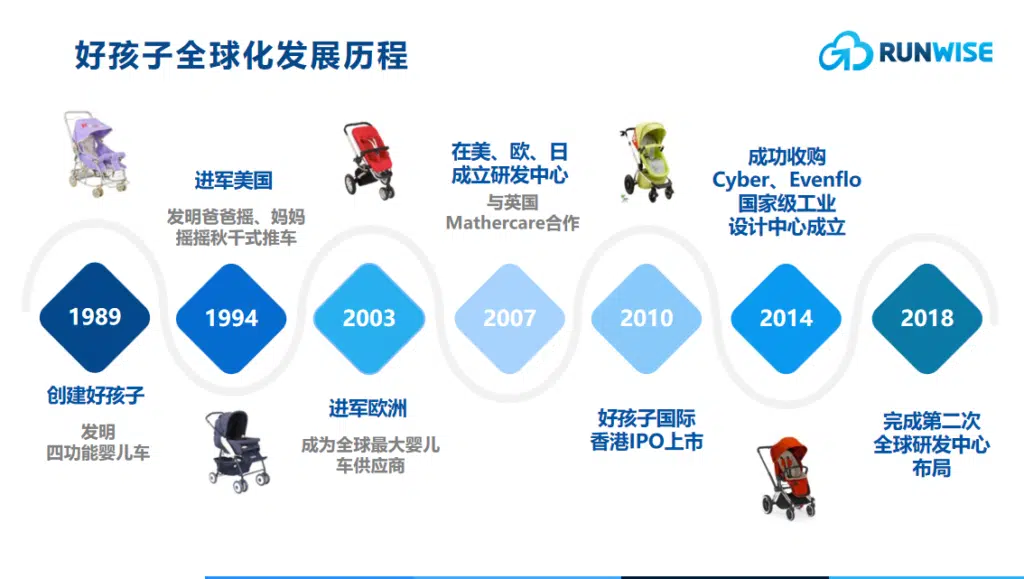 好孩子全球化发展历程

RUNWISE

1989
创建好孩子
发明
四功能婴儿车

进军美国
发明爸爸摇、妈妈摇摇秋千式推车
1994

2003
进军欧洲
成为全球最大婴儿车供应商

在美、欧、日成立研发中心
与英国Mathercare合作
2007

2010
好孩子国际
香港IPO上市

成功收购
Cyber、Evenflo
国家级工业
设计中心成立
2014

2018
完成第二次
全球研发中心
布局